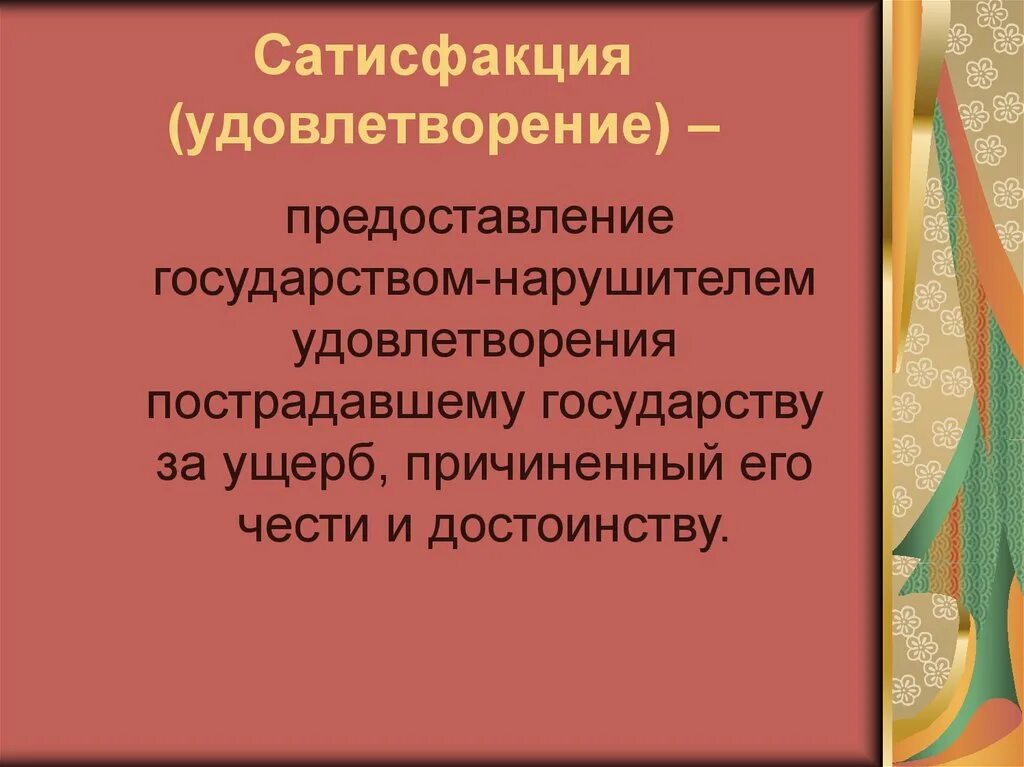 Сатисфакция (удовлетворение) –

предоставление государством-нарушителем удовлетворения пострадавшему государству за ущерб, причиненный его чести и достоинству.